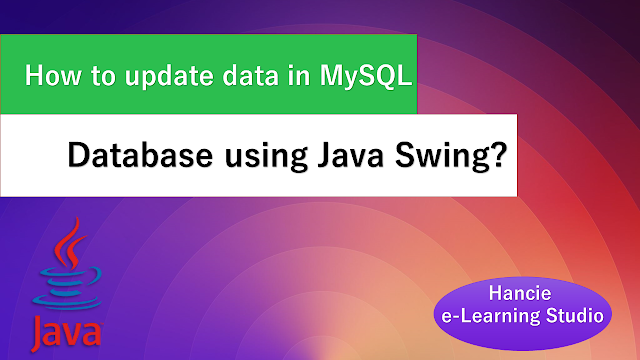 How to update data in MySQL

Database using Java Swing?

Java

Hancie
e-Learning Studio